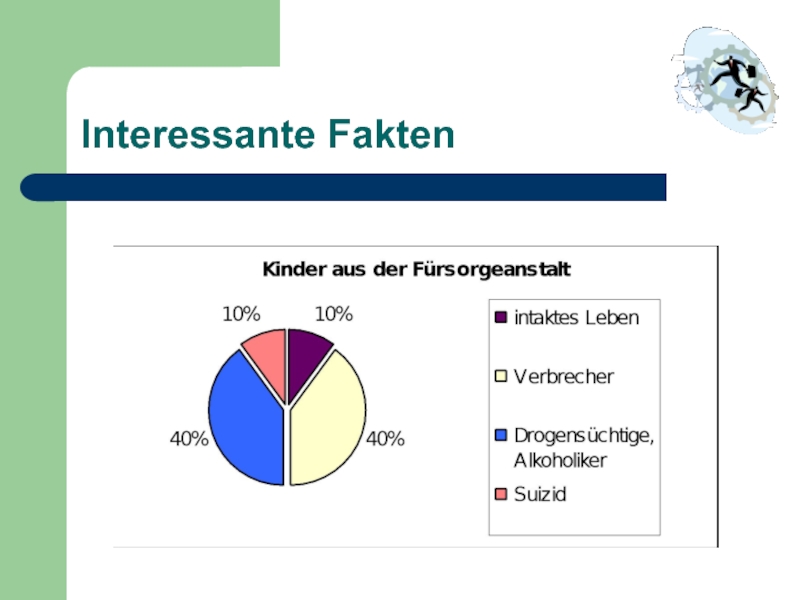 Interessante Fakten

Kinder aus der Fürsorgeanstalt

10%
10%
40%
40%

intaktes Leben
Verbrecher
Drogensüchtige, Alkoholiker
Suizid